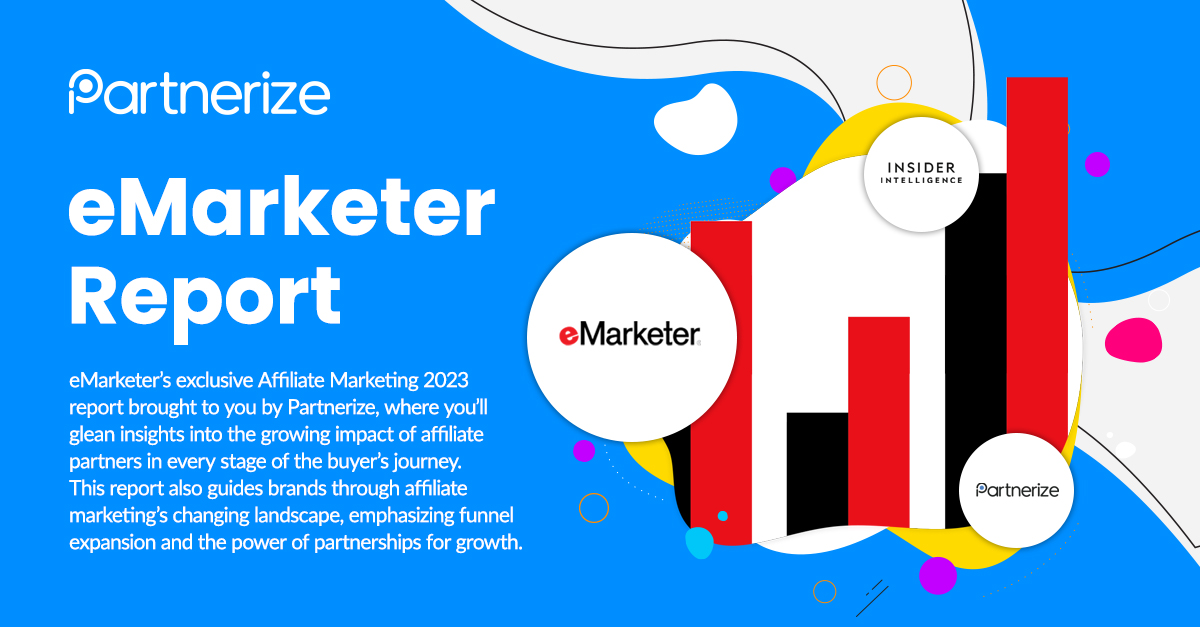 Partnerize

eMarketer Report

eMarketer's exclusive Affiliate Marketing 2023 report brought to you by Partnerize, where you'll glean insights into the growing impact of affiliate partners in every stage of the buyer's journey. This report also guides brands through affiliate marketing's changing landscape, emphasizing funnel expansion and the power of partnerships for growth.

INSIDER INTELLIGENCE

eMarketer

Partnerize